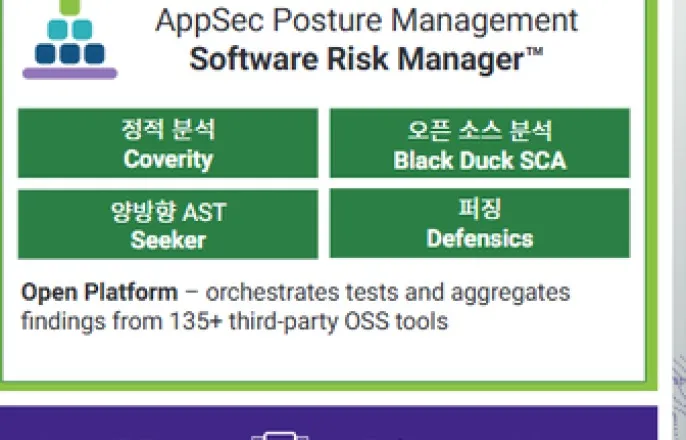 AppSec Posture Management
Software Risk Manager™

정적 분석
Coverity

오픈 소스 분석
Black Duck SCA

양방향 AST
Seeker

퍼징
Defensics

Open Platform – orchestrates tests and aggregates findings from 135+ third-party OSS tools